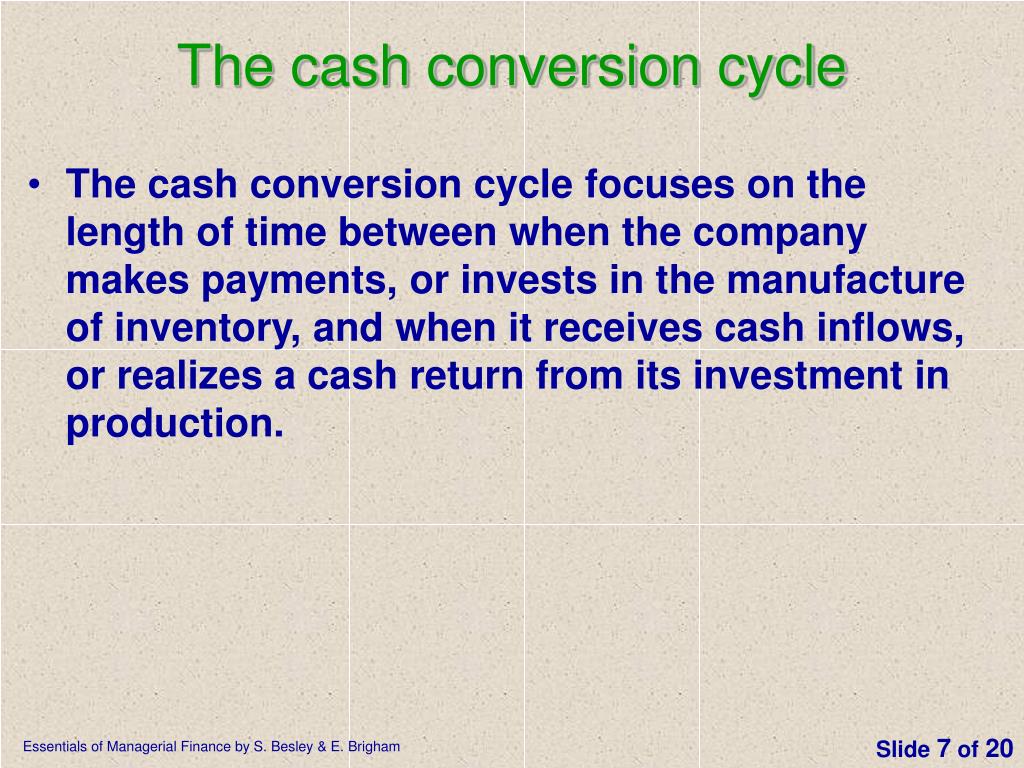 The cash conversion cycle

• The cash conversion cycle focuses on the length of time between when the company makes payments, or invests in the manufacture of inventory, and when it receives cash inflows, or realizes a cash return from its investment in production.

Essentials of Managerial Finance by S. Besley & E. Brigham

Slide 7 of 20